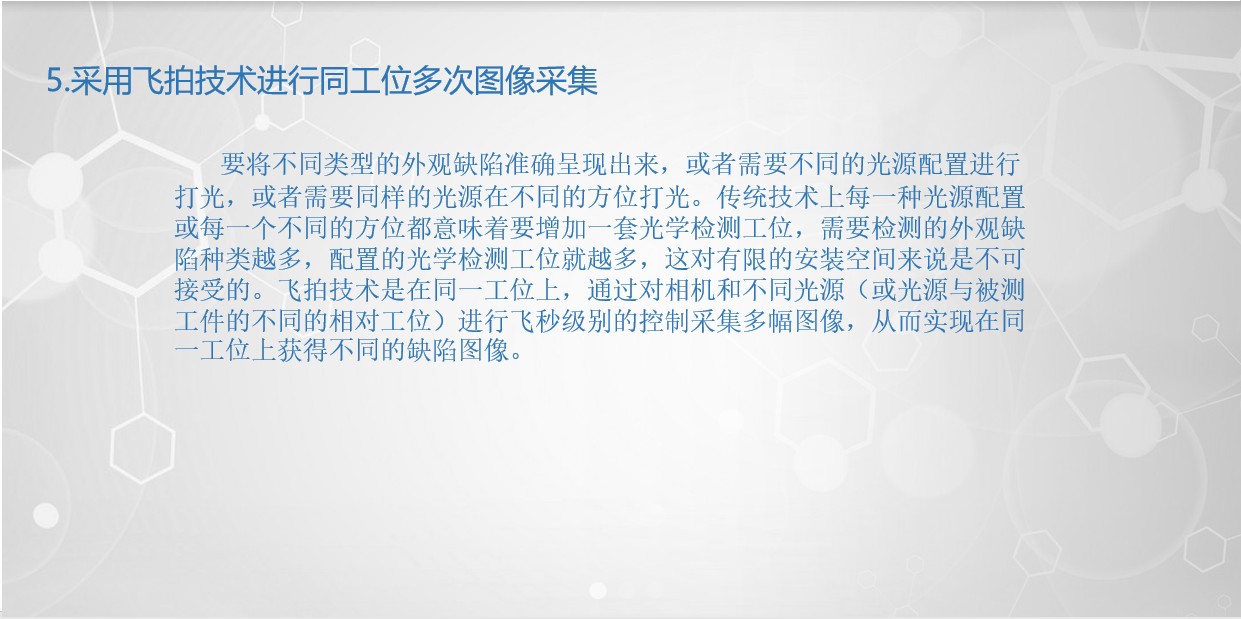 5.采用飞拍技术进行同工位多次图像采集

要将不同类型的外观缺陷准确呈现出来，或者需要不同的光源配置进行打光，或者需要同样的光源在不同的方位打光。传统技术上每一种光源配置或每一个不同的方位都意味着要增加一套光学检测工位，需要检测的外观缺陷种类越多，配置的光学检测工位就越多，这对有限的安装空间来说是不可接受的。飞拍技术是在同一工位上，通过对相机和不同光源（或光源与被测工件的不同的相对工位）进行飞秒级别的控制采集多幅图像，从而实现在同一工位上获得不同的缺陷图像。